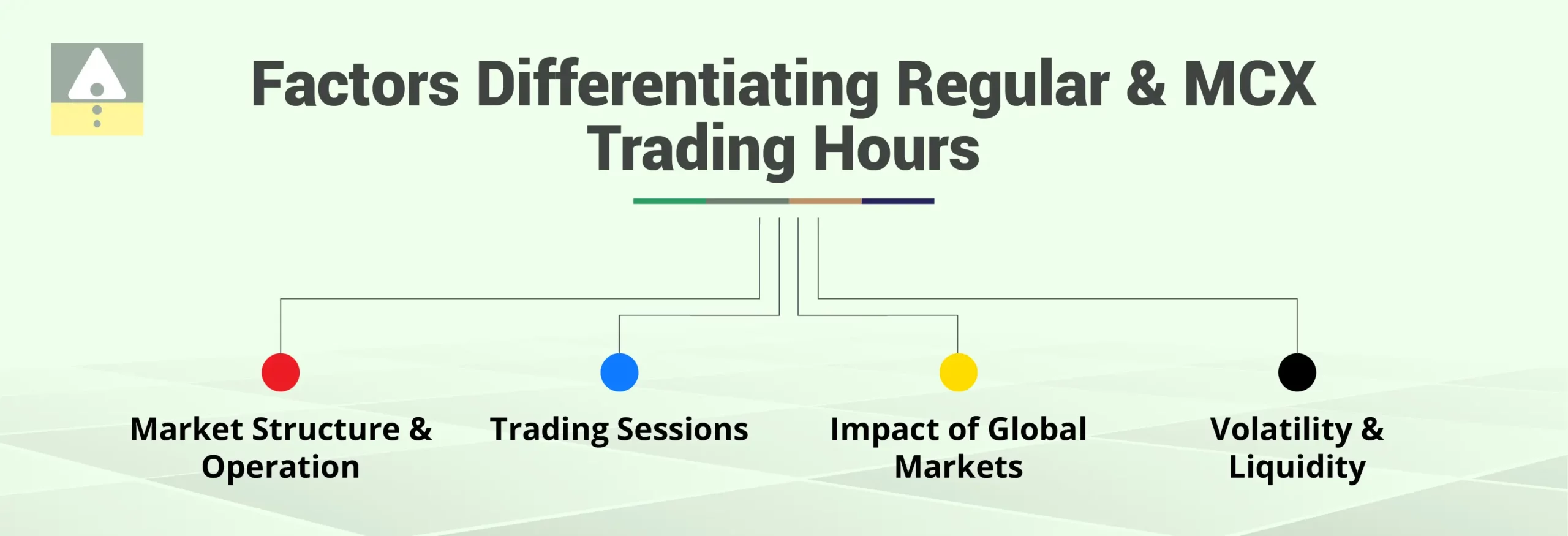 Factors Differentiating Regular & MCX Trading Hours

Market Structure & Operation

Trading Sessions

Impact of Global Markets

Volatility & Liquidity